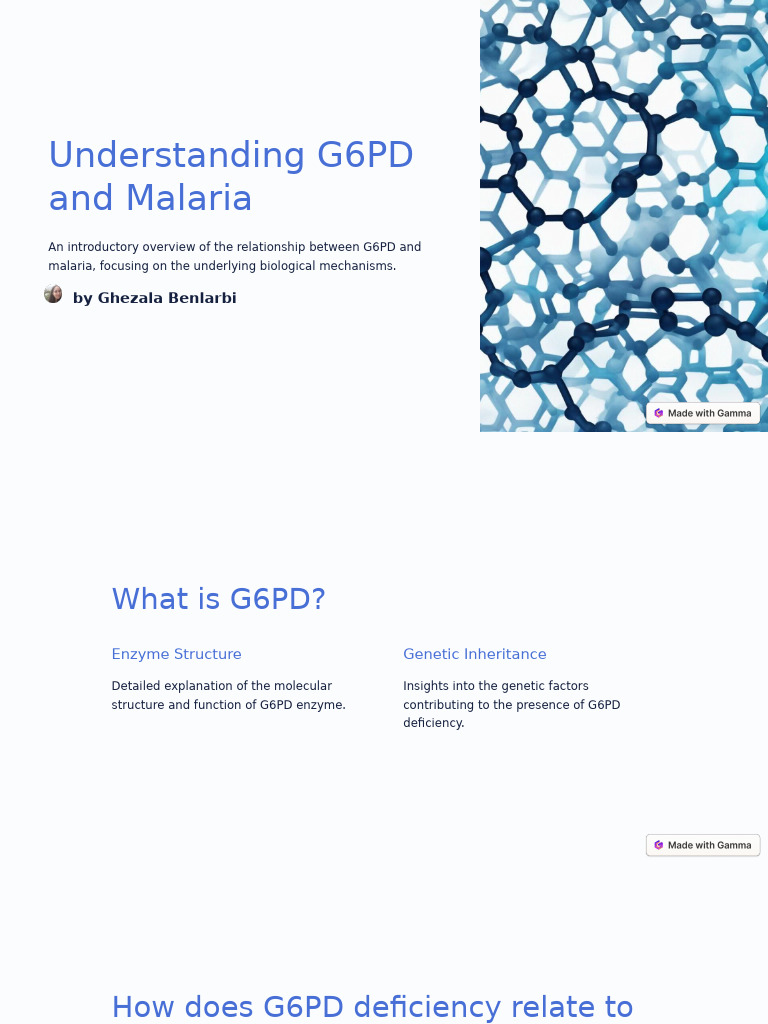 Understanding G6PD and Malaria

An introductory overview of the relationship between G6PD and malaria, focusing on the underlying biological mechanisms.

by Ghezala Benlarbi

Made with Gamma

What is G6PD?

Enzyme Structure

Detailed explanation of the molecular structure and function of G6PD enzyme.

Genetic Inheritance

Insights into the genetic factors contributing to the presence of G6PD deficiency.

Made with Gamma

How does G6PD deficiency relate to